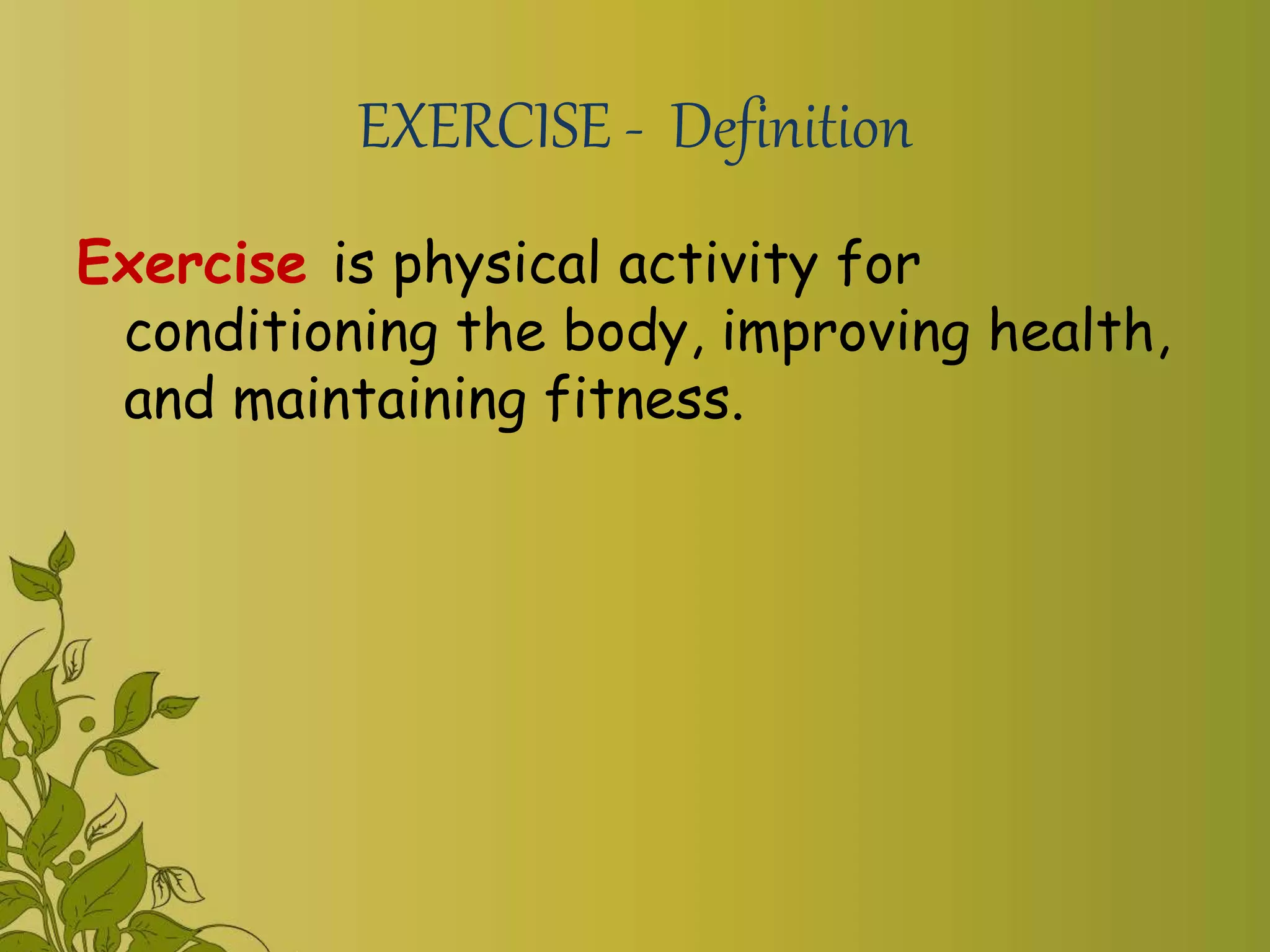 EXERCISE - Definition

Exercise is physical activity for conditioning the body, improving health, and maintaining fitness.